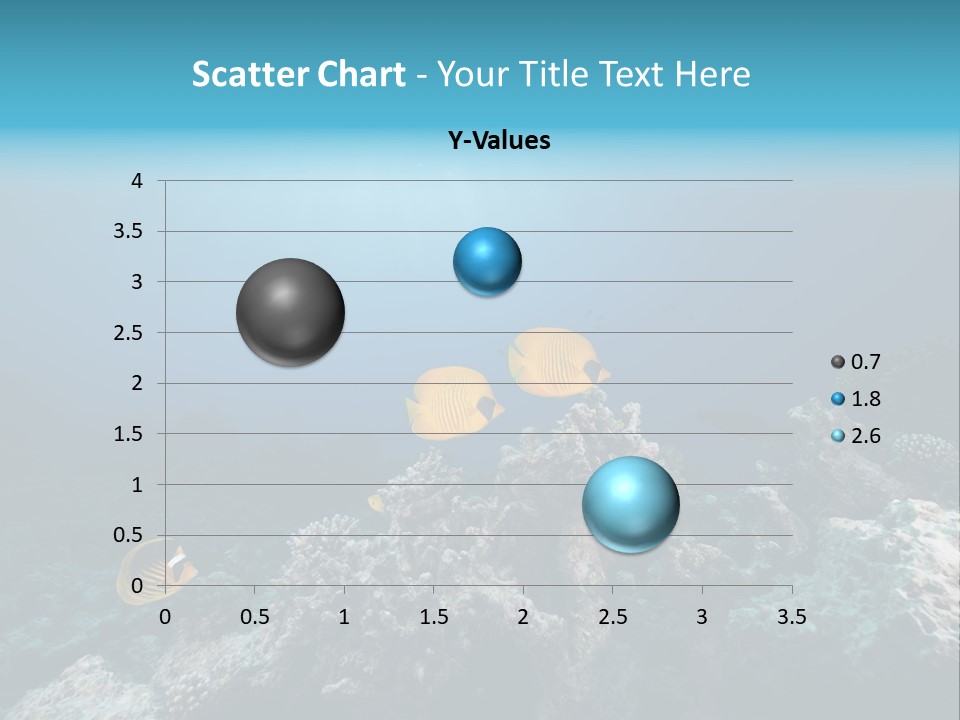 Scatter Chart - Your Title Text Here

Y-Values

4
3.5
3
2.5
2
1.5
1
0.5
0

0 0.5 1 1.5 2 2.5 3 3.5

0.7
1.8
2.6